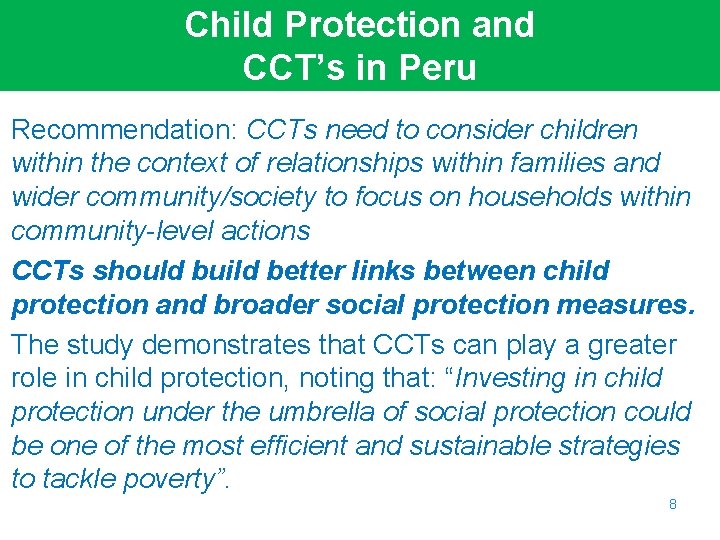 Child Protection and CCT’s in Peru

Recommendation: CCTs need to consider children within the context of relationships within families and wider community/society to focus on households within community-level actions

CCTs should build better links between child protection and broader social protection measures.

The study demonstrates that CCTs can play a greater role in child protection, noting that: “Investing in child protection under the umbrella of social protection could be one of the most efficient and sustainable strategies to tackle poverty”.

8